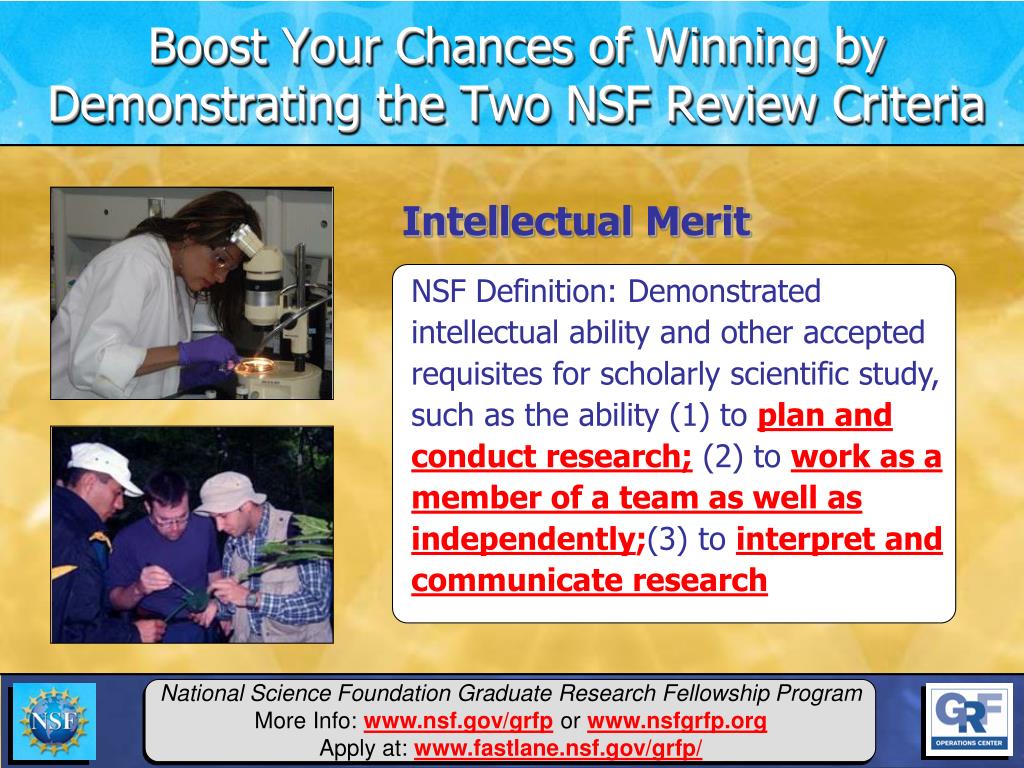 Boost Your Chances of Winning by Demonstrating the Two NSF Review Criteria

Intellectual Merit

NSF Definition: Demonstrated intellectual ability and other accepted requisites for scholarly scientific study, such as the ability (1) to plan and conduct research; (2) to work as a member of a team as well as independently;(3) to interpret and communicate research

NSF

National Science Foundation Graduate Research Fellowship Program
More Info: www.nsf.gov/grfp or www.nsfgrfp.org
Apply at: www.fastlane.nsf.gov/grfp/

GRF
OPERATIONS CENTER